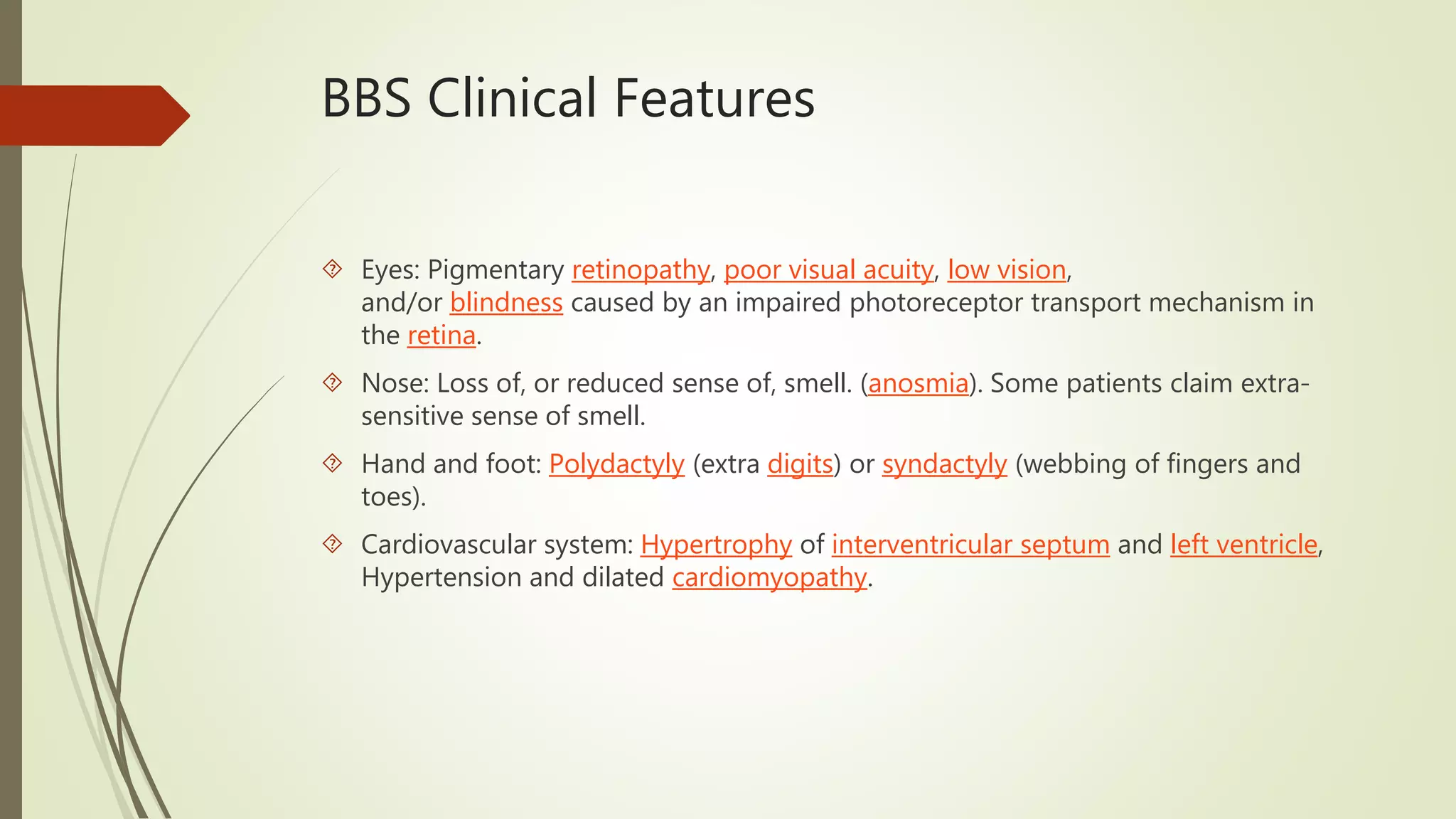 BBS Clinical Features

Eyes: Pigmentary retinopathy, poor visual acuity, low vision, and/or blindness caused by an impaired photoreceptor transport mechanism in the retina.

Nose: Loss of, or reduced sense of, smell. (anosmia). Some patients claim extra-sensitive sense of smell.

Hand and foot: Polydactyly (extra digits) or syndactyly (webbing of fingers and toes).

Cardiovascular system: Hypertrophy of interventricular septum and left ventricle, Hypertension and dilated cardiomyopathy.